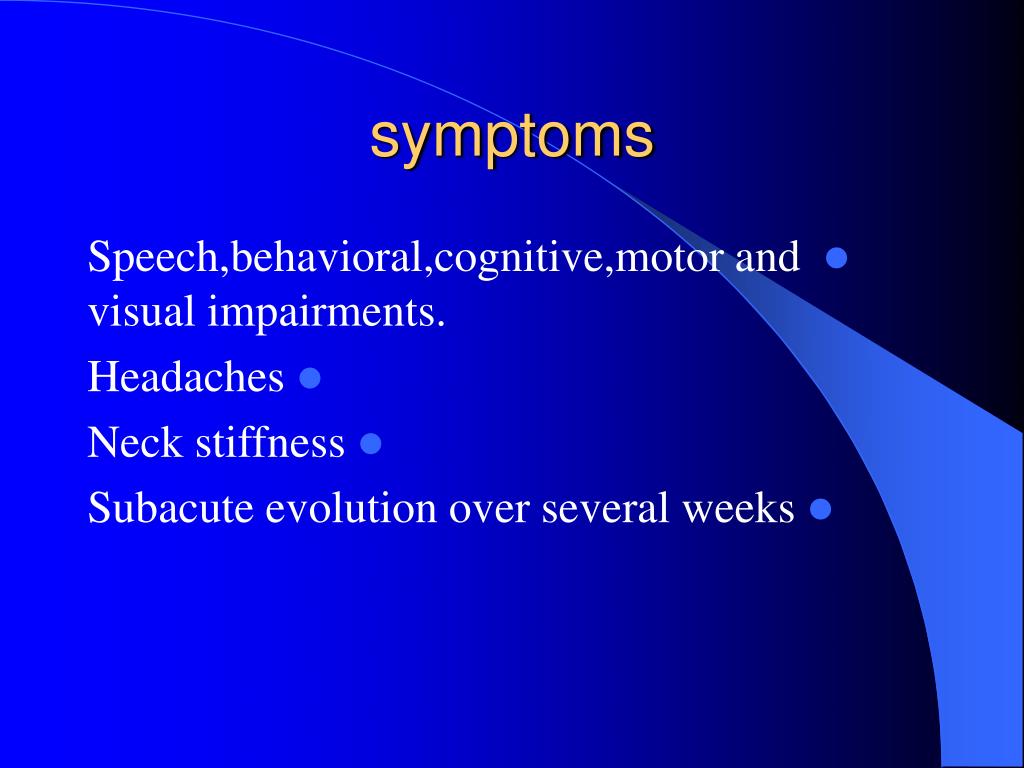 symptoms

Speech,behavioral,cognitive,motor and visual impairments.

Headaches

Neck stiffness

Subacute evolution over several weeks